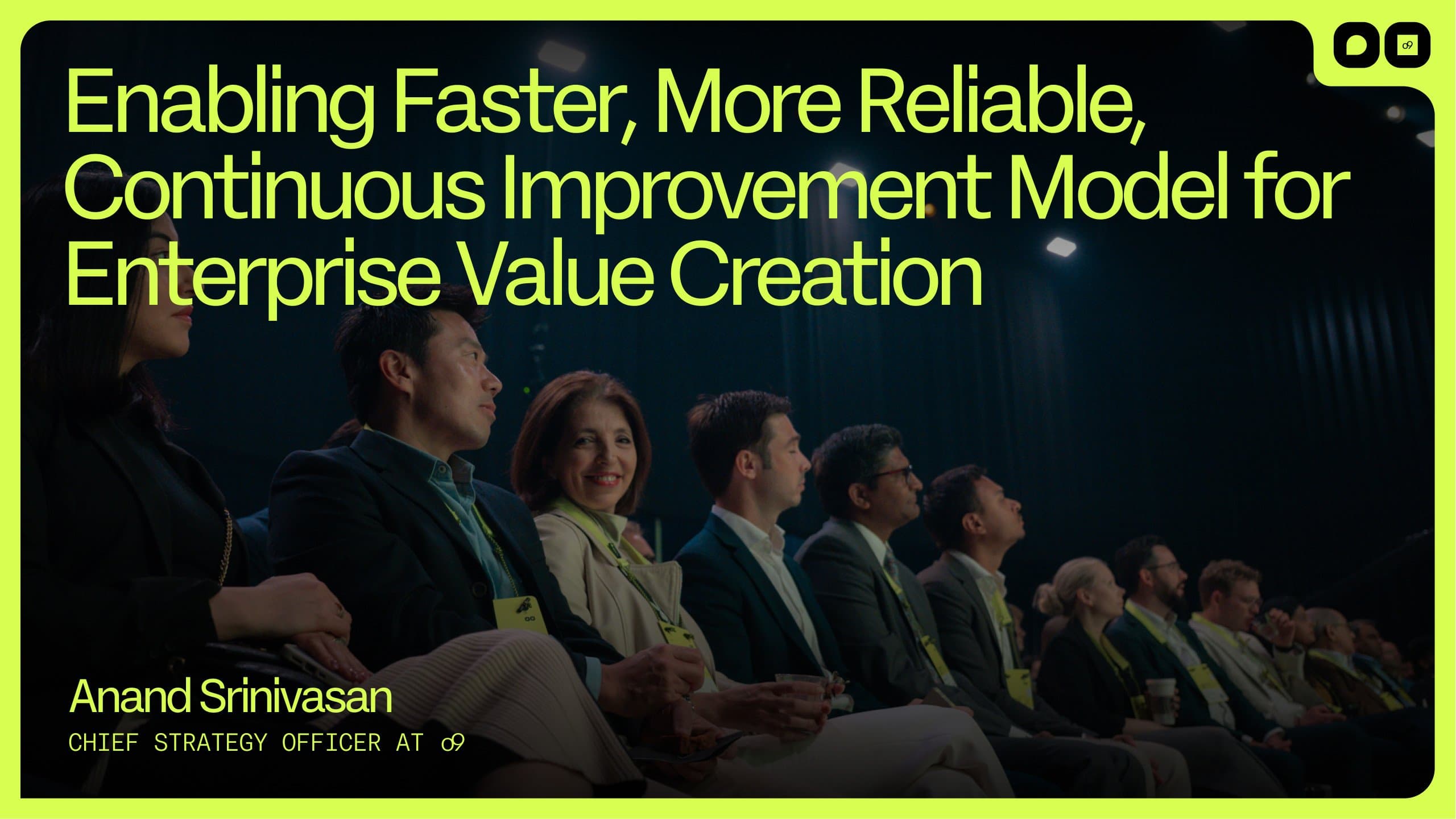 o9

Enabling Faster, More Reliable, Continuous Improvement Model for Enterprise Value Creation

Anand Srinivasan

CHIEF STRATEGY OFFICER AT o9